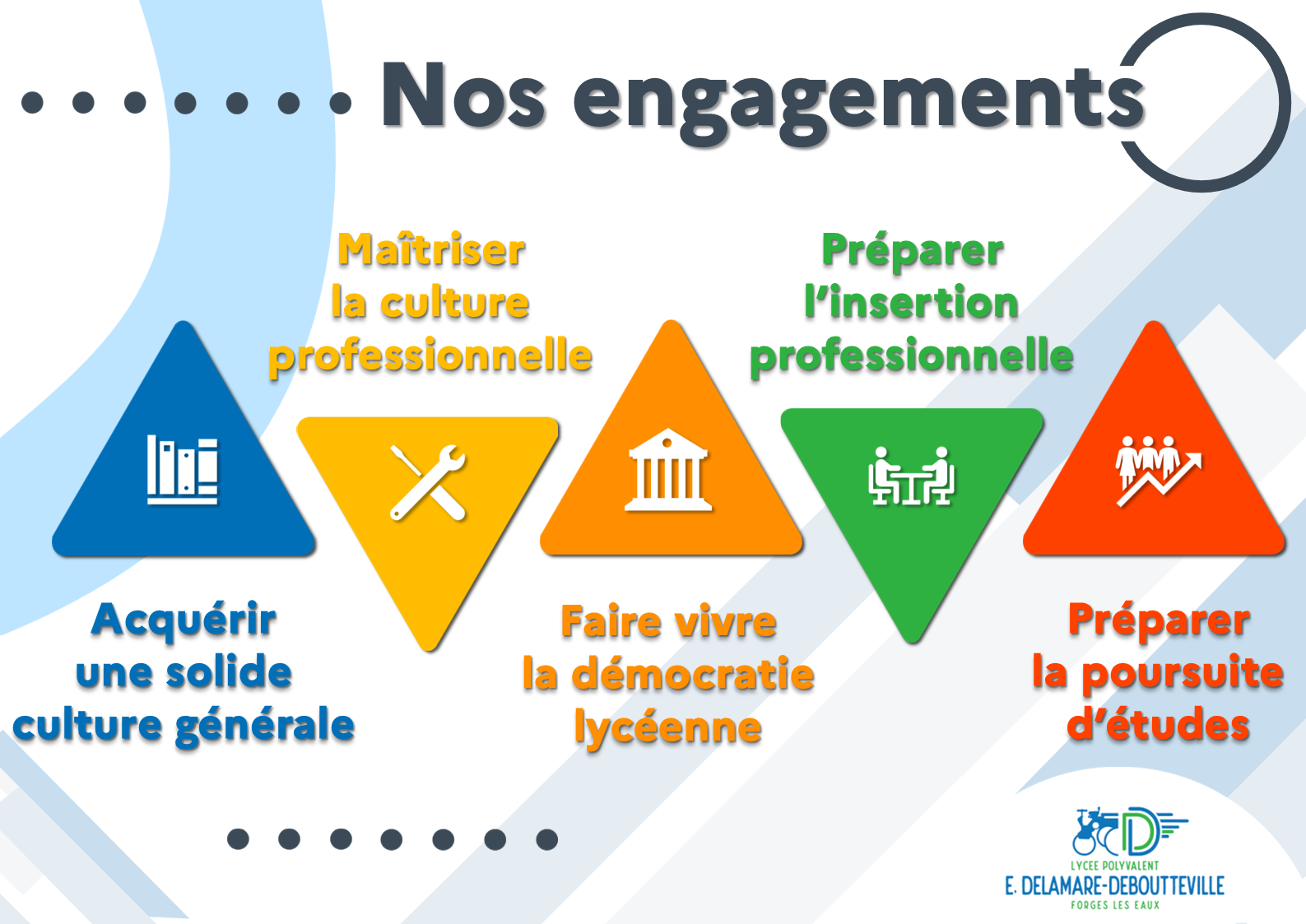 Nos engagements

Maîtriser la culture professionnelle

Préparer l'insertion professionnelle

Acquérir une solide culture générale

Faire vivre la démocratie lycéenne

Préparer la poursuite d'études

LYCEE POLYVALENT
E. DELAMARE-DEBOUTTEVILLE
FORGES LES EAUX